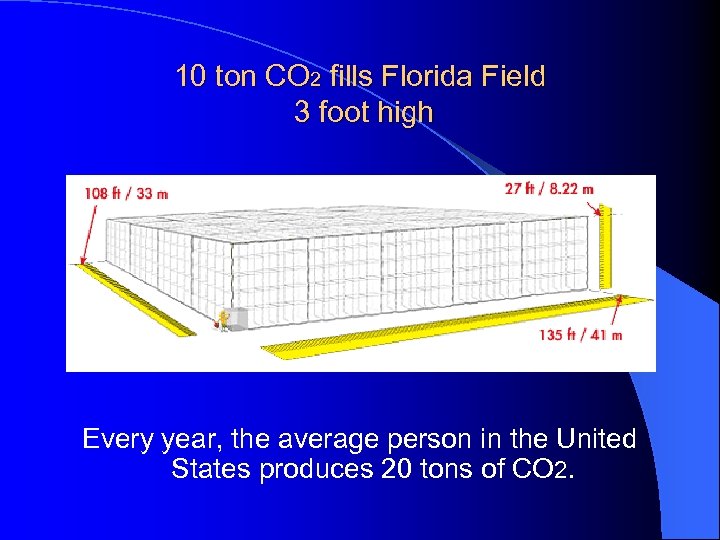 10 ton $CO_2$ fills Florida Field 3 foot high

108 ft / 33 m

27 ft / 8.22 m

135 ft / 41 m

Every year, the average person in the United States produces 20 tons of $CO_2$.